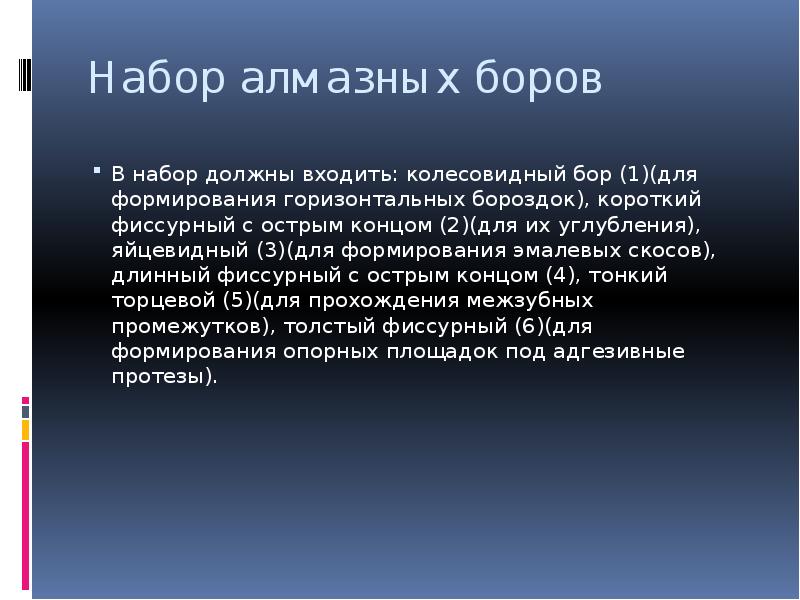 Набор алмазных боров

В набор должны входить: колесовидный бор (1)(для формирования горизонтальных бороздок), короткий фиссурный с острым концом (2)(для их углубления), яйцевидный (3)(для формирования эмалевых скосов), длинный фиссурный с острым концом (4), тонкий торцевой (5)(для прохождения межзубных промежутков), толстый фиссурный (6)(для формирования опорных площадок под адгезивные протезы).